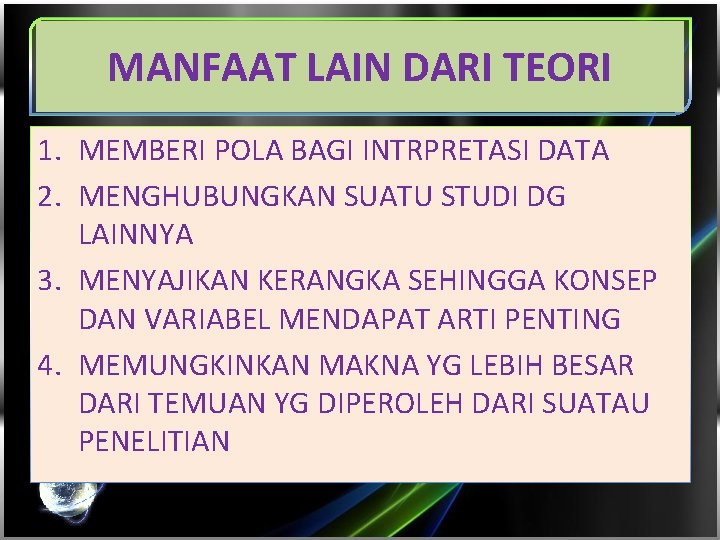 MANFAAT LAIN DARI TEORI

1. MEMBERI POLA BAGI INTRPRETASI DATA
2. MENGHUBUNGKAN SUATU STUDI DG LAINNYA
3. MENYAJIKAN KERANGKA SEHINGGA KONSEP DAN VARIABEL MENDAPAT ARTI PENTING
4. MEMUNGKINKAN MAKNA YG LEBIH BESAR DARI TEMUAN YG DIPEROLEH DARI SUATAU PENELITIAN